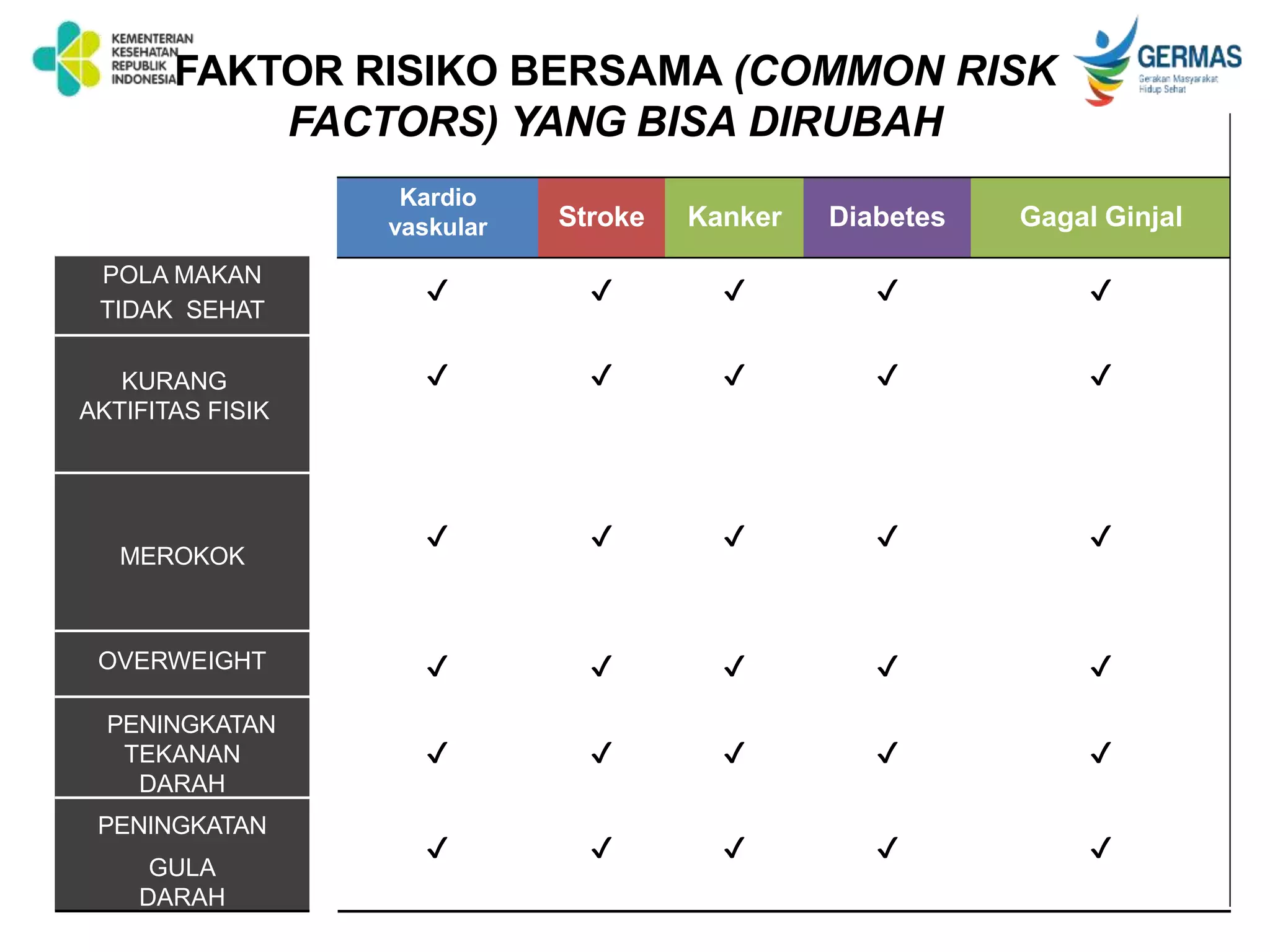 KEMENTERIAN KESEHATAN REPUBLIK INDONESIA

GERMAS
Gerakan Masyarakat Hidup Sehat

FAKTOR RISIKO BERSAMA (COMMON RISK FACTORS) YANG BISA DIRUBAH

| | Kardio vaskular | Stroke | Kanker | Diabetes | Gagal Ginjal |
|---|---|---|---|---|---|
| POLA MAKAN TIDAK SEHAT | ✓ | ✓ | ✓ | ✓ | ✓ |
| KURANG AKTIFITAS FISIK | ✓ | ✓ | ✓ | ✓ | ✓ |
| MEROKOK | ✓ | ✓ | ✓ | ✓ | ✓ |
| OVERWEIGHT | ✓ | ✓ | ✓ | ✓ | ✓ |
| PENINGKATAN TEKANAN DARAH | ✓ | ✓ | ✓ | ✓ | ✓ |
| PENINGKATAN GULA DARAH | ✓ | ✓ | ✓ | ✓ | ✓ |